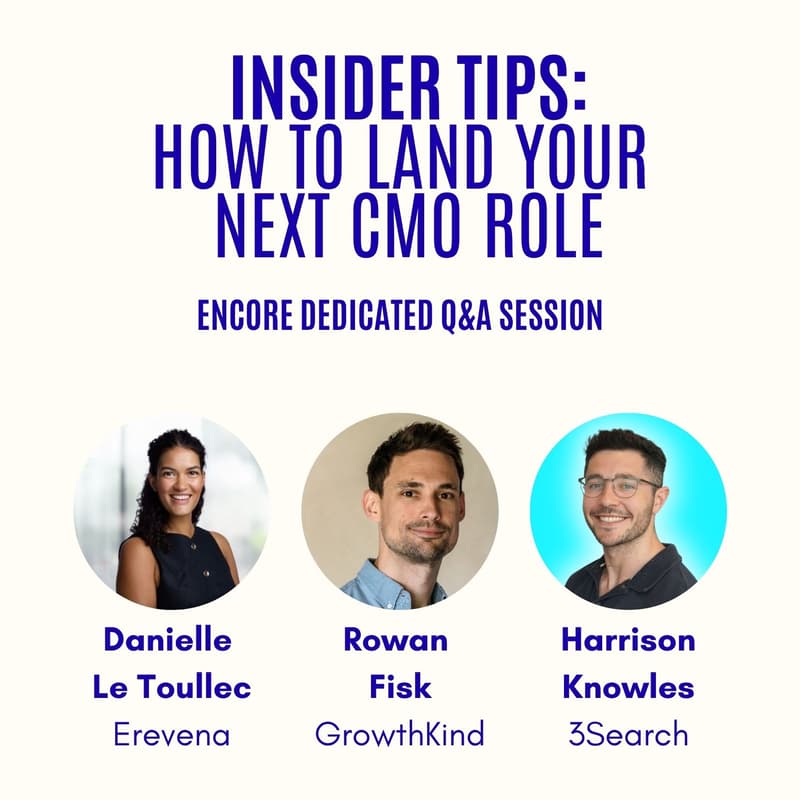 INSIDER TIPS:
HOW TO LAND YOUR NEXT CMO ROLE

ENCORE DEDICATED Q&A SESSION

Danielle Le Toullec
Erevena

Rowan Fisk
GrowthKind

Harrison Knowles
3Search